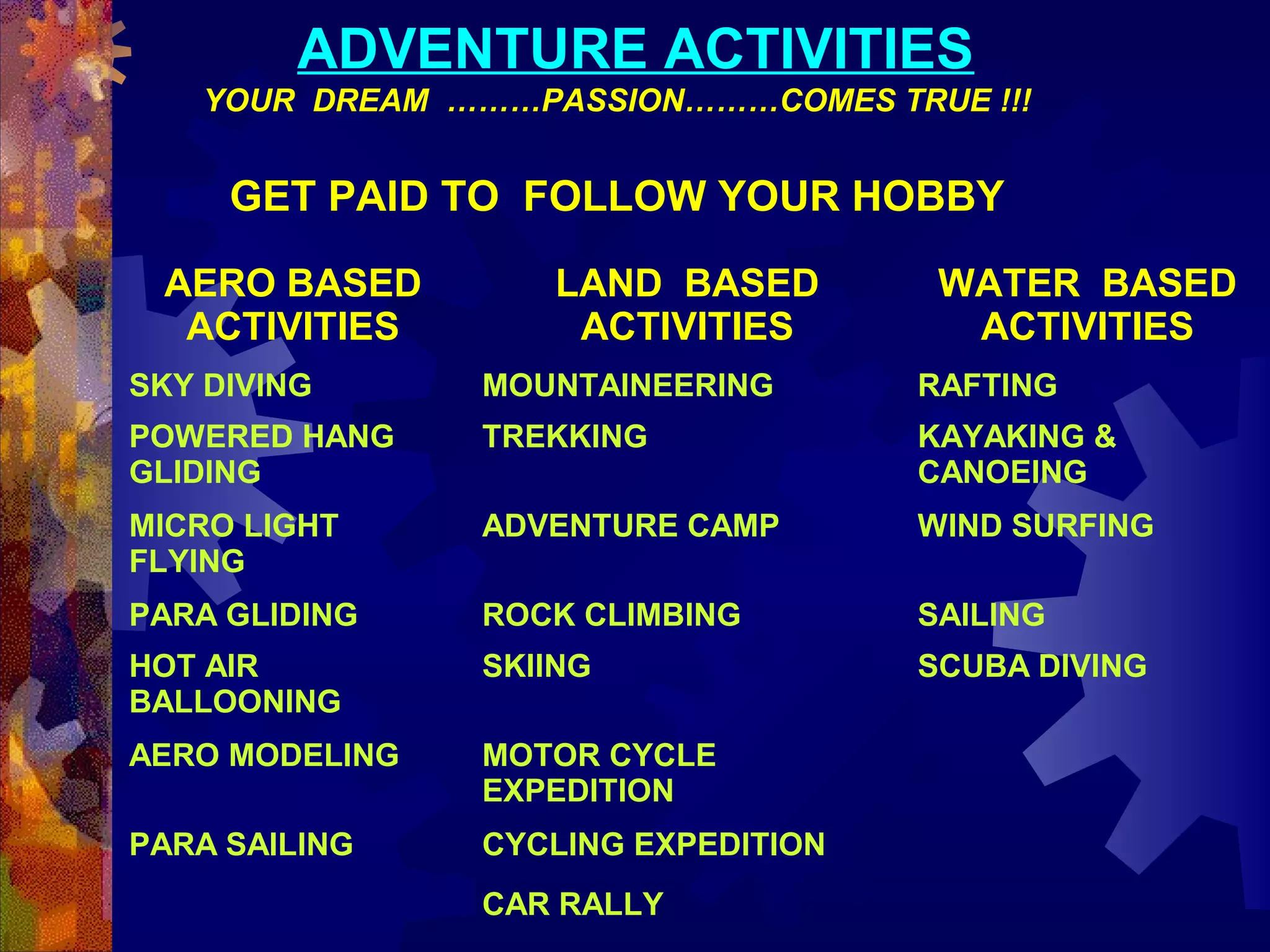 ADVENTURE ACTIVITIES

YOUR DREAM ………PASSION………COMES TRUE !!!

GET PAID TO FOLLOW YOUR HOBBY

| AERO BASED ACTIVITIES | LAND BASED ACTIVITIES | WATER BASED ACTIVITIES |
|---|---|---|
| SKY DIVING | MOUNTAINEERING | RAFTING |
| POWERED HANG GLIDING | TREKKING | KAYAKING & CANOEING |
| MICRO LIGHT FLYING | ADVENTURE CAMP | WIND SURFING |
| PARA GLIDING | ROCK CLIMBING | SAILING |
| HOT AIR BALLOONING | SKIING | SCUBA DIVING |
| AERO MODELING | MOTOR CYCLE EXPEDITION | |
| PARA SAILING | CYCLING EXPEDITION | |
| | CAR RALLY | |